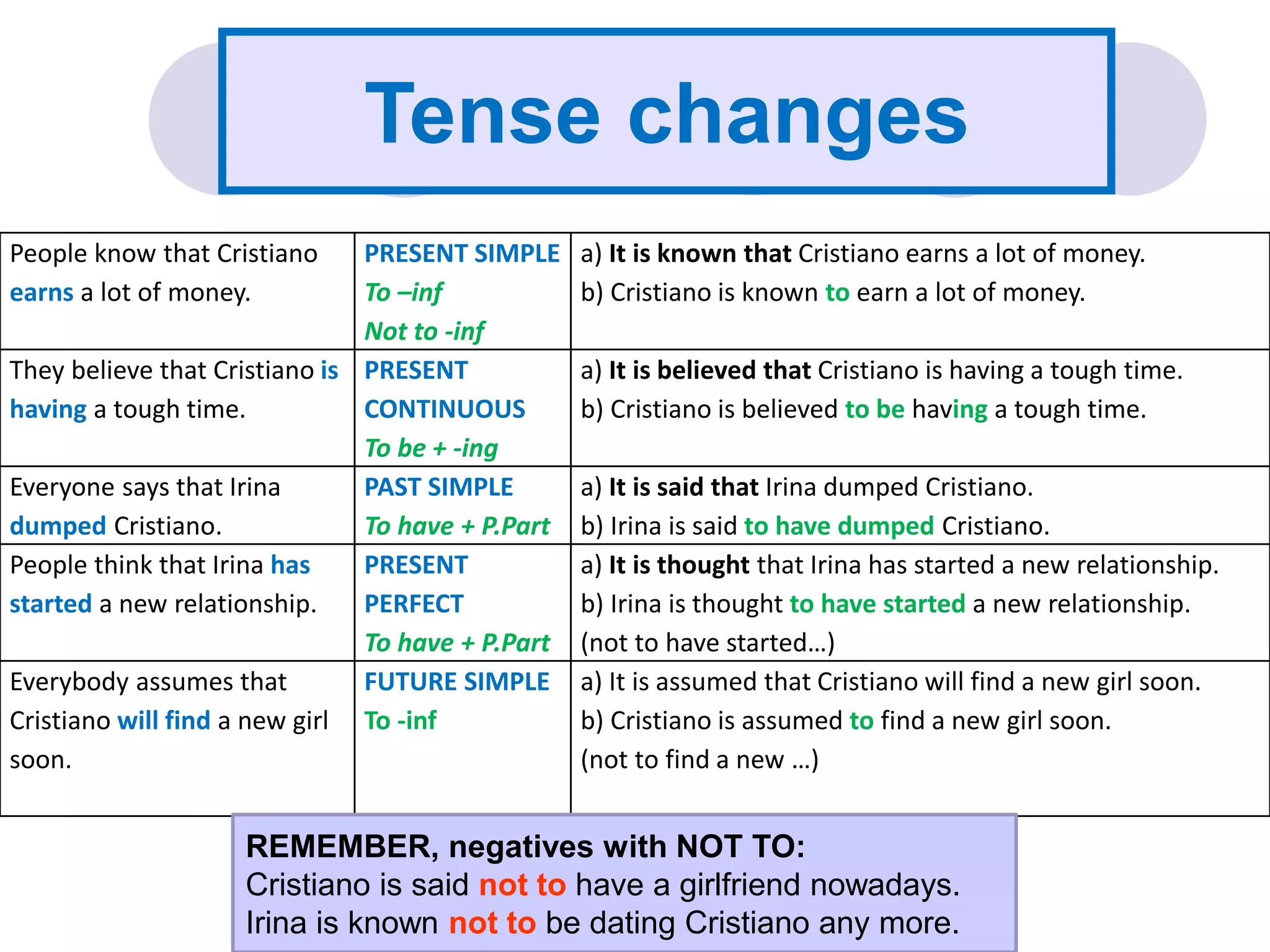 Tense changes

| | | |
|---|---|---|
| People know that Cristiano earns a lot of money. | PRESENT SIMPLE To –inf Not to -inf | a) It is known that Cristiano earns a lot of money. b) Cristiano is known to earn a lot of money. |
| They believe that Cristiano is having a tough time. | PRESENT CONTINUOUS To be + -ing | a) It is believed that Cristiano is having a tough time. b) Cristiano is believed to be having a tough time. |
| Everyone says that Irina dumped Cristiano. | PAST SIMPLE To have + P.Part | a) It is said that Irina dumped Cristiano. b) Irina is said to have dumped Cristiano. |
| People think that Irina has started a new relationship. | PRESENT PERFECT To have + P.Part | a) It is thought that Irina has started a new relationship. b) Irina is thought to have started a new relationship. (not to have started…) |
| Everybody assumes that Cristiano will find a new girl soon. | FUTURE SIMPLE To -inf | a) It is assumed that Cristiano will find a new girl soon. b) Cristiano is assumed to find a new girl soon. (not to find a new …) |

REMEMBER, negatives with NOT TO:
Cristiano is said not to have a girlfriend nowadays.
Irina is known not to be dating Cristiano any more.